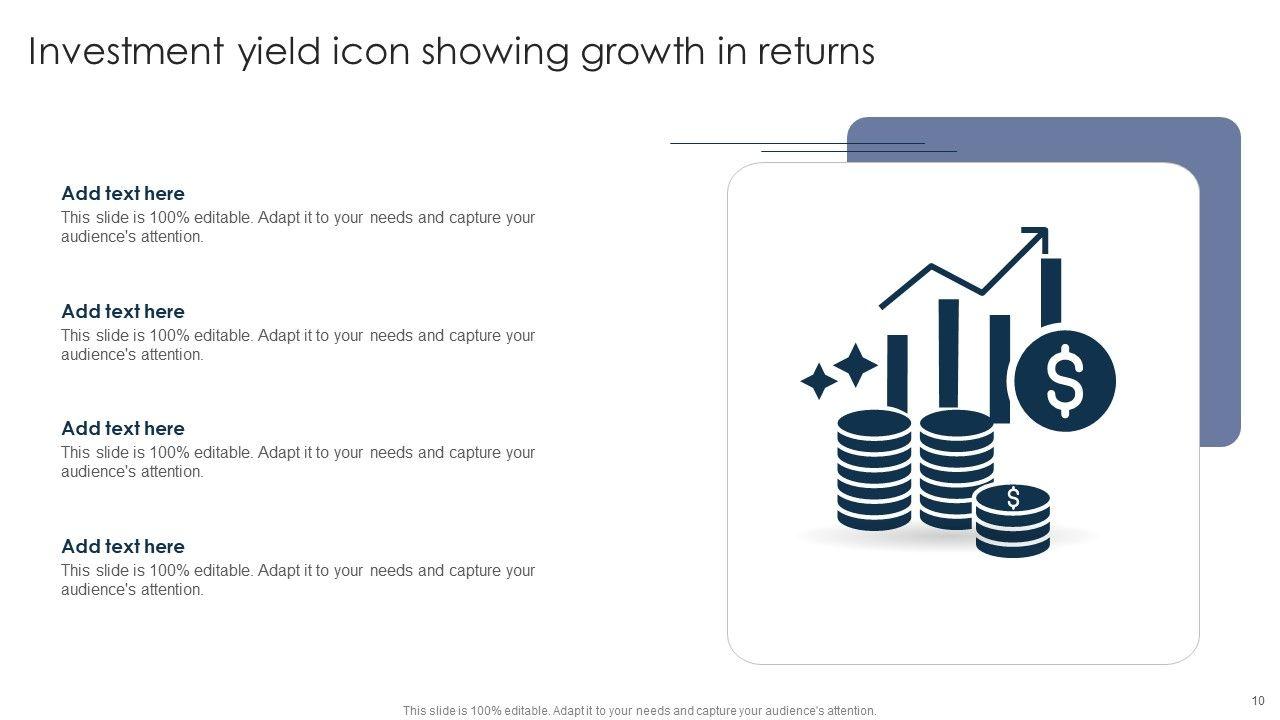 Investment yield icon showing growth in returns

Add text here
This slide is 100% editable. Adapt it to your needs and capture your audience's attention.

Add text here
This slide is 100% editable. Adapt it to your needs and capture your audience's attention.

Add text here
This slide is 100% editable. Adapt it to your needs and capture your audience's attention.

Add text here
This slide is 100% editable. Adapt it to your needs and capture your audience's attention.

$

$

This slide is 100% editable. Adapt it to your needs and capture your audience's attention.

10